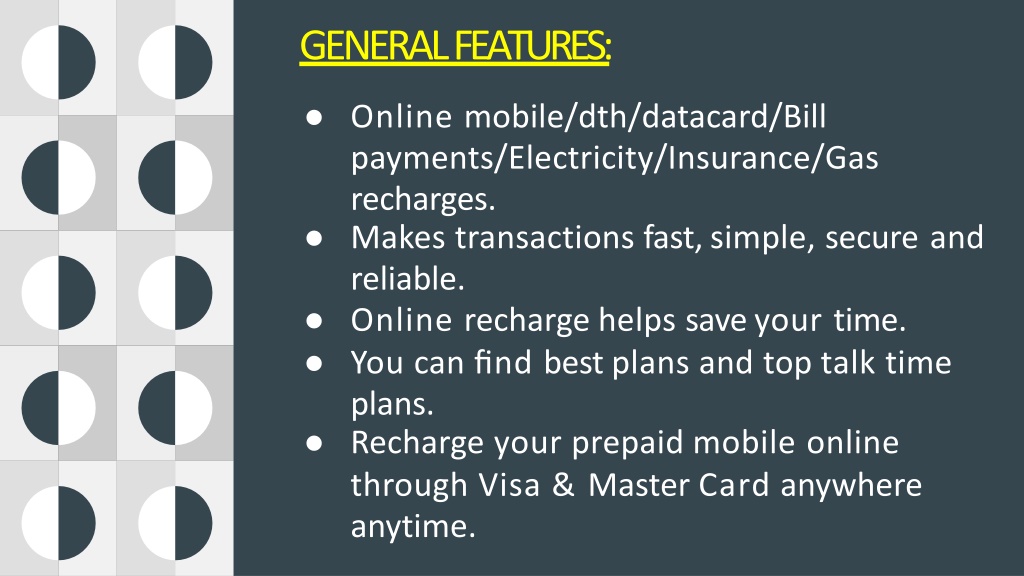 GENERAL FEATURES:

● Online mobile/dth/datacard/Bill payments/Electricity/Insurance/Gas recharges.
● Makes transactions fast, simple, secure and reliable.
● Online recharge helps save your time.
● You can find best plans and top talk time plans.
● Recharge your prepaid mobile online through Visa & Master Card anywhere anytime.